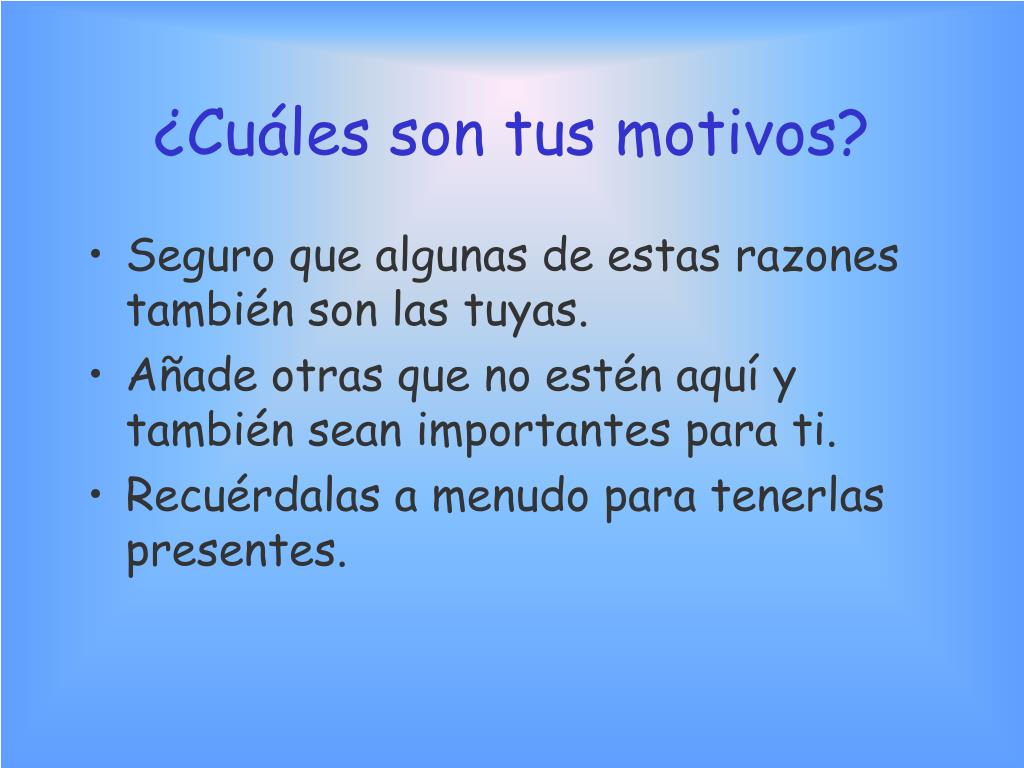 ¿Cuáles son tus motivos?

• Seguro que algunas de estas razones también son las tuyas.
• Añade otras que no estén aquí y también sean importantes para ti.
• Recuérdalas a menudo para tenerlas presentes.